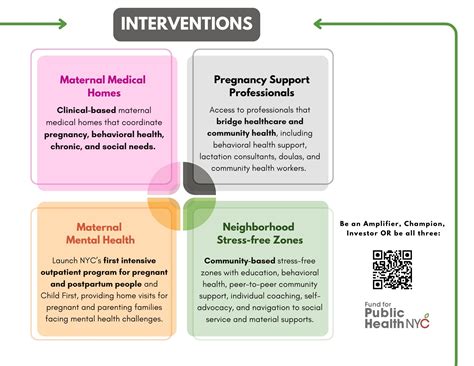 INTERVENTIONS

Maternal Medical Homes

Clinical-based maternal medical homes that coordinate pregnancy, behavioral health, chronic, and social needs.

Pregnancy Support Professionals

Access to professionals that bridge healthcare and community health, including behavioral health support, lactation consultants, doulas, and community health workers.

Maternal Mental Health

Launch NYC's first intensive outpatient program for pregnant and postpartum people and Child First, providing home visits for pregnant and parenting families facing mental health challenges.

Neighborhood Stress-free Zones

Community-based stress-free zones with education, behavioral health, peer-to-peer community support, individual coaching, self-advocacy, and navigation to social service and material supports.

Be an Amplifier, Champion, Investor OR be all three:

Fund for Public Health NYC